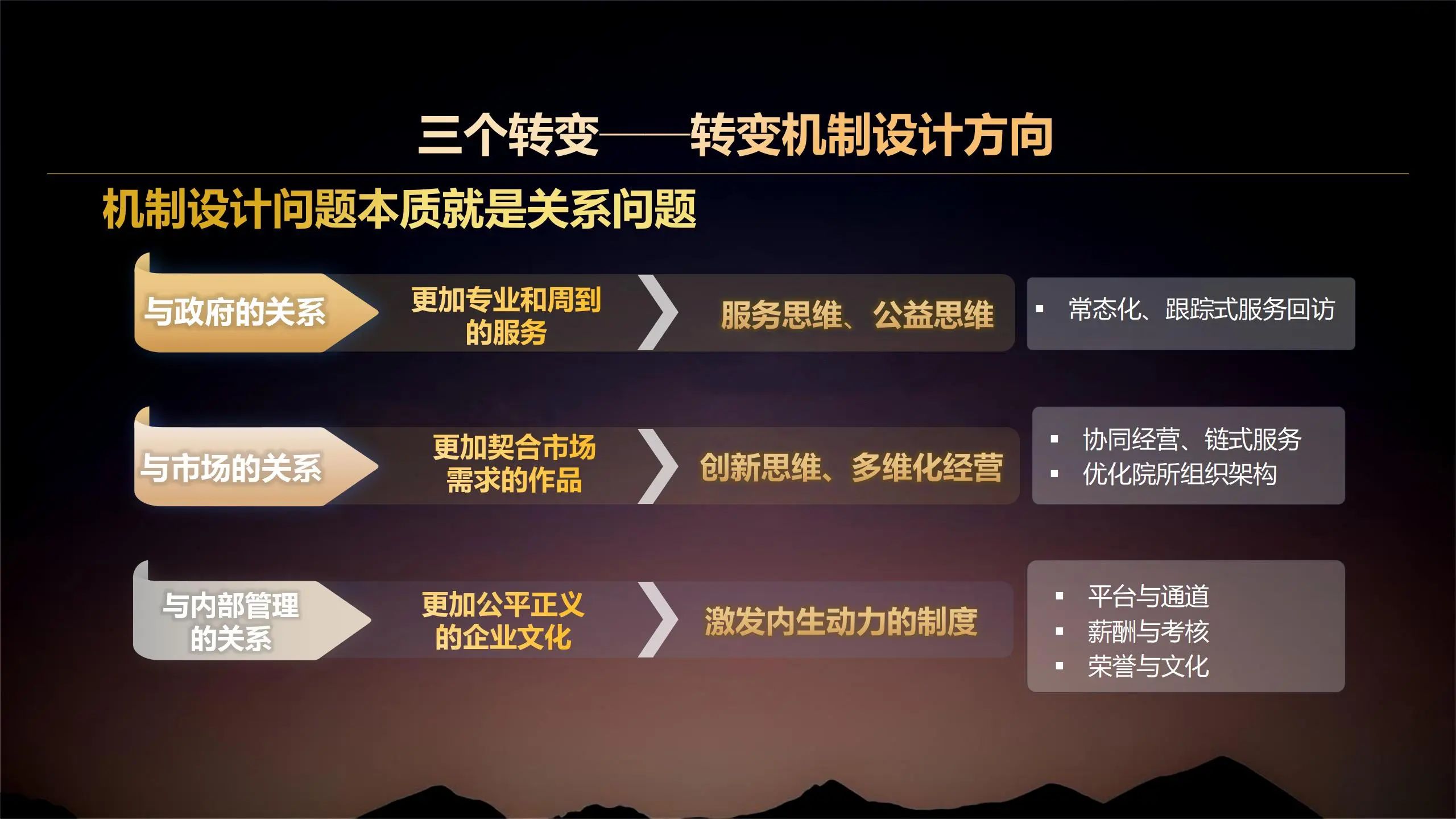 三个转变——转变机制设计方向

机制设计问题本质就是关系问题

与政府的关系

更加专业和周到的服务

服务思维、公益思维

▪ 常态化、跟踪式服务回访

与市场的关系

更加契合市场需求的作品

创新思维、多维化经营

▪ 协同经营、链式服务
▪ 优化院所组织架构

与内部管理的关系

更加公平正义的企业文化

激发内生动力的制度

▪ 平台与通道
▪ 薪酬与考核
▪ 荣誉与文化